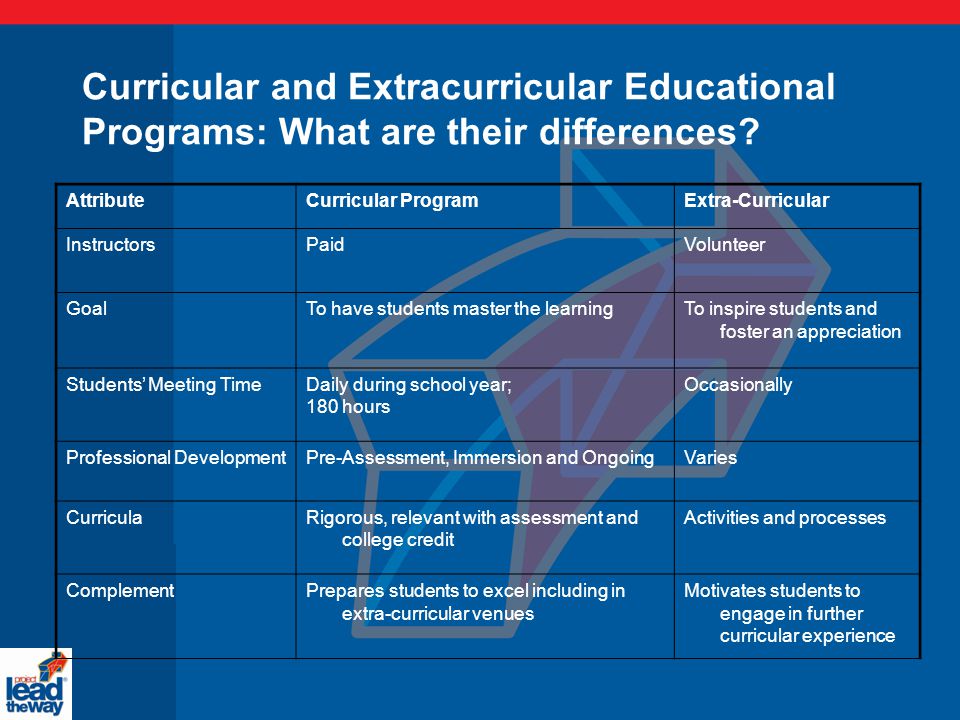 Curricular and Extracurricular Educational Programs: What are their differences?

| Attribute | Curricular Program | Extra-Curricular |
|---|---|---|
| Instructors | Paid | Volunteer |
| Goal | To have students master the learning | To inspire students and foster an appreciation |
| Students' Meeting Time | Daily during school year; 180 hours | Occasionally |
| Professional Development | Pre-Assessment, Immersion and Ongoing | Varies |
| Curricula | Rigorous, relevant with assessment and college credit | Activities and processes |
| Complement | Prepares students to excel including in extra-curricular venues | Motivates students to engage in further curricular experience |

project lead the way